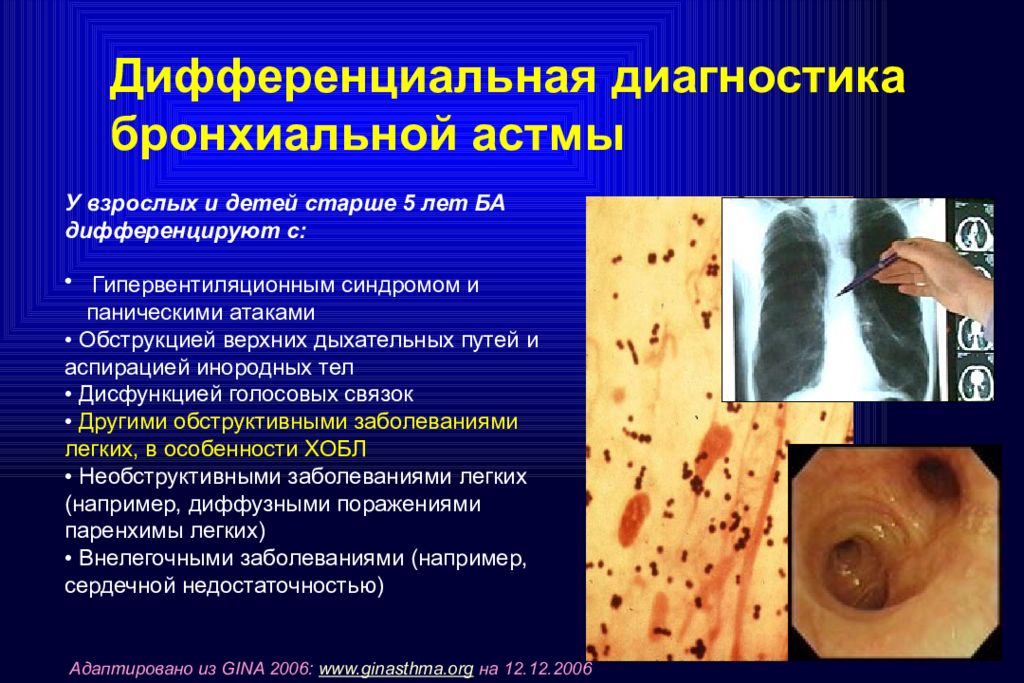 Дифференциальная диагностика бронхиальной астмы

У взрослых и детей старше 5 лет БА дифференцируют с:

• Гипервентиляционным синдромом и паническими атаками
• Обструкцией верхних дыхательных путей и аспирацией инородных тел
• Дисфункцией голосовых связок
• Другими обструктивными заболеваниями легких, в особенности ХОБЛ
• Необструктивными заболеваниями легких (например, диффузными поражениями паренхимы легких)
• Внелегочными заболеваниями (например, сердечной недостаточностью)

Адаптировано из GINA 2006: www.ginasthma.org на 12.12.2006